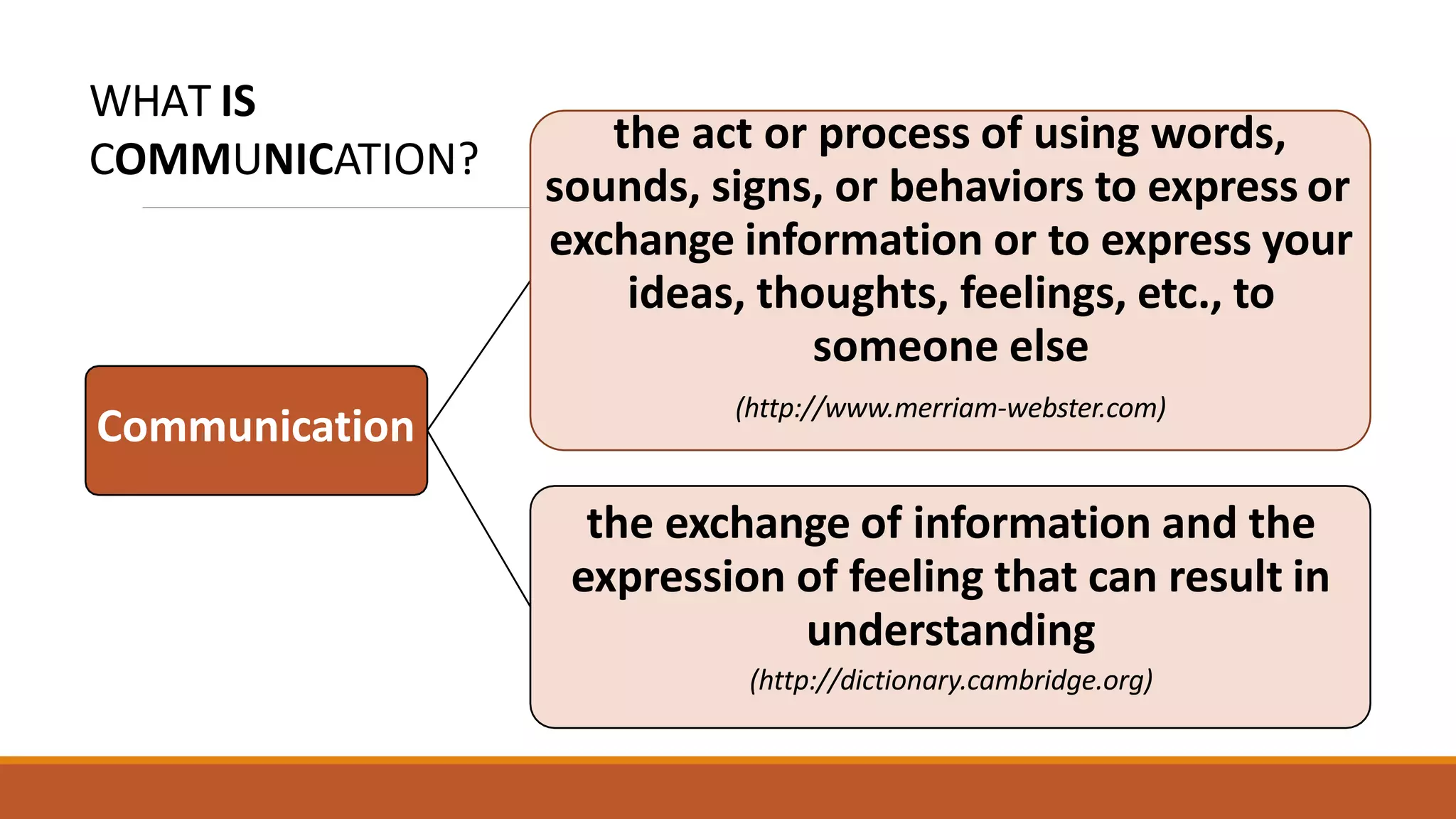 WHAT IS COMMUNICATION?

Communication

the act or process of using words, sounds, signs, or behaviors to express or exchange information or to express your ideas, thoughts, feelings, etc., to someone else

(http://www.merriam-webster.com)

the exchange of information and the expression of feeling that can result in understanding

(http://dictionary.cambridge.org)